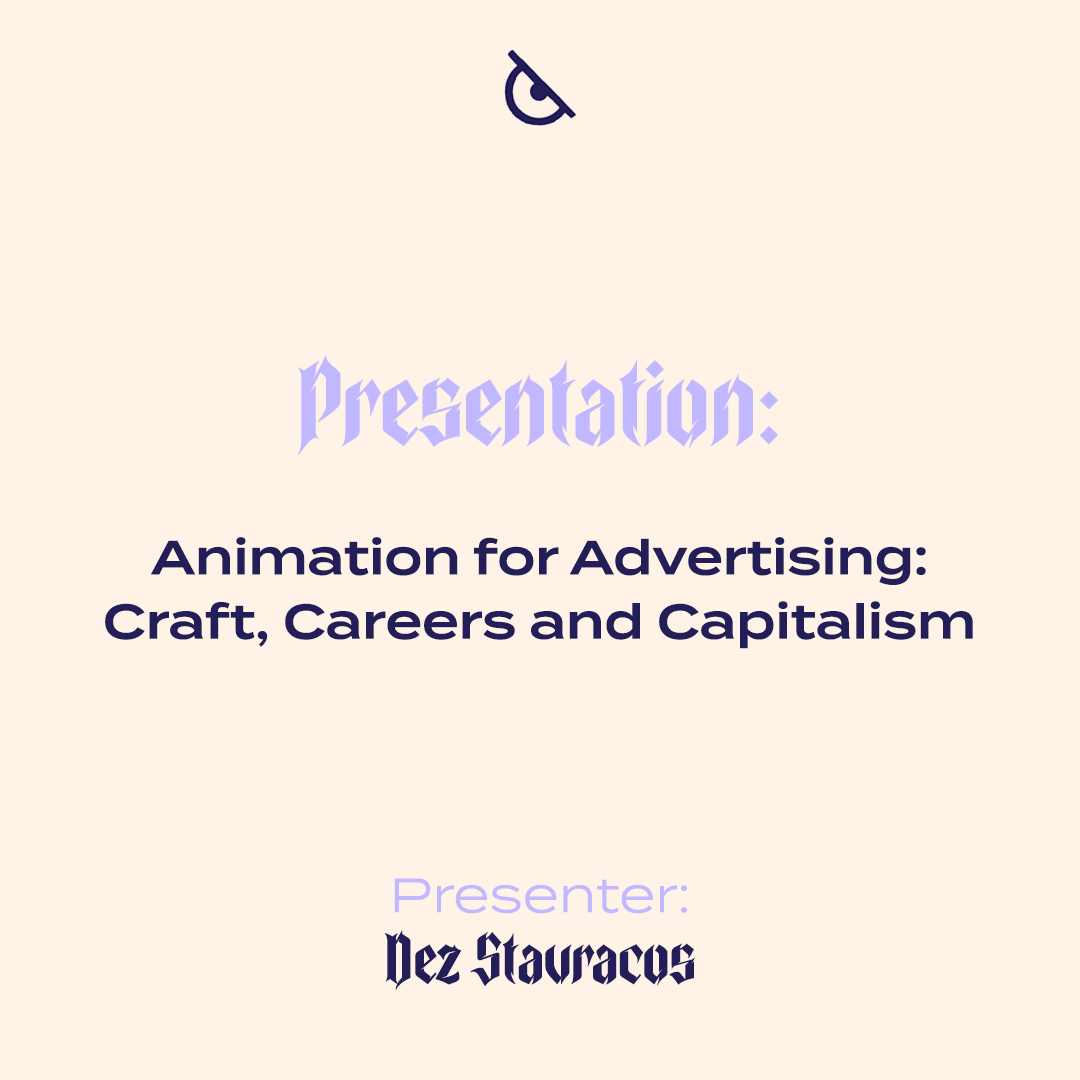 Presentation:

Animation for Advertising: Craft, Careers and Capitalism

Presenter:
Dez Stavracos